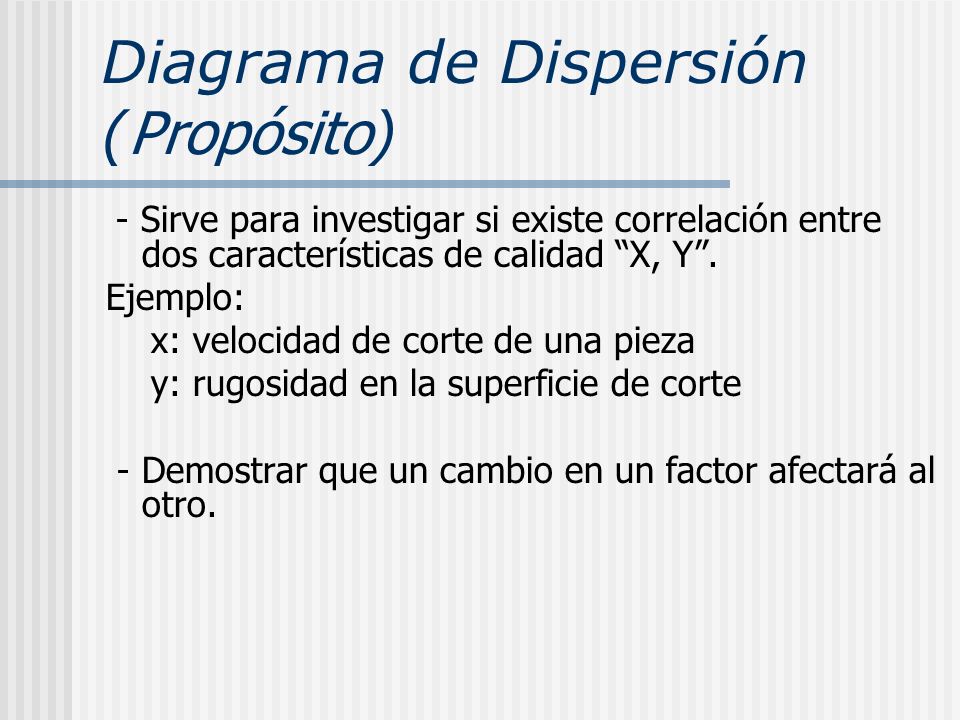 Diagrama de Dispersión (Propósito)

- Sirve para investigar si existe correlación entre dos características de calidad “X, Y”.

Ejemplo:

x: velocidad de corte de una pieza

y: rugosidad en la superficie de corte

- Demostrar que un cambio en un factor afectará al otro.